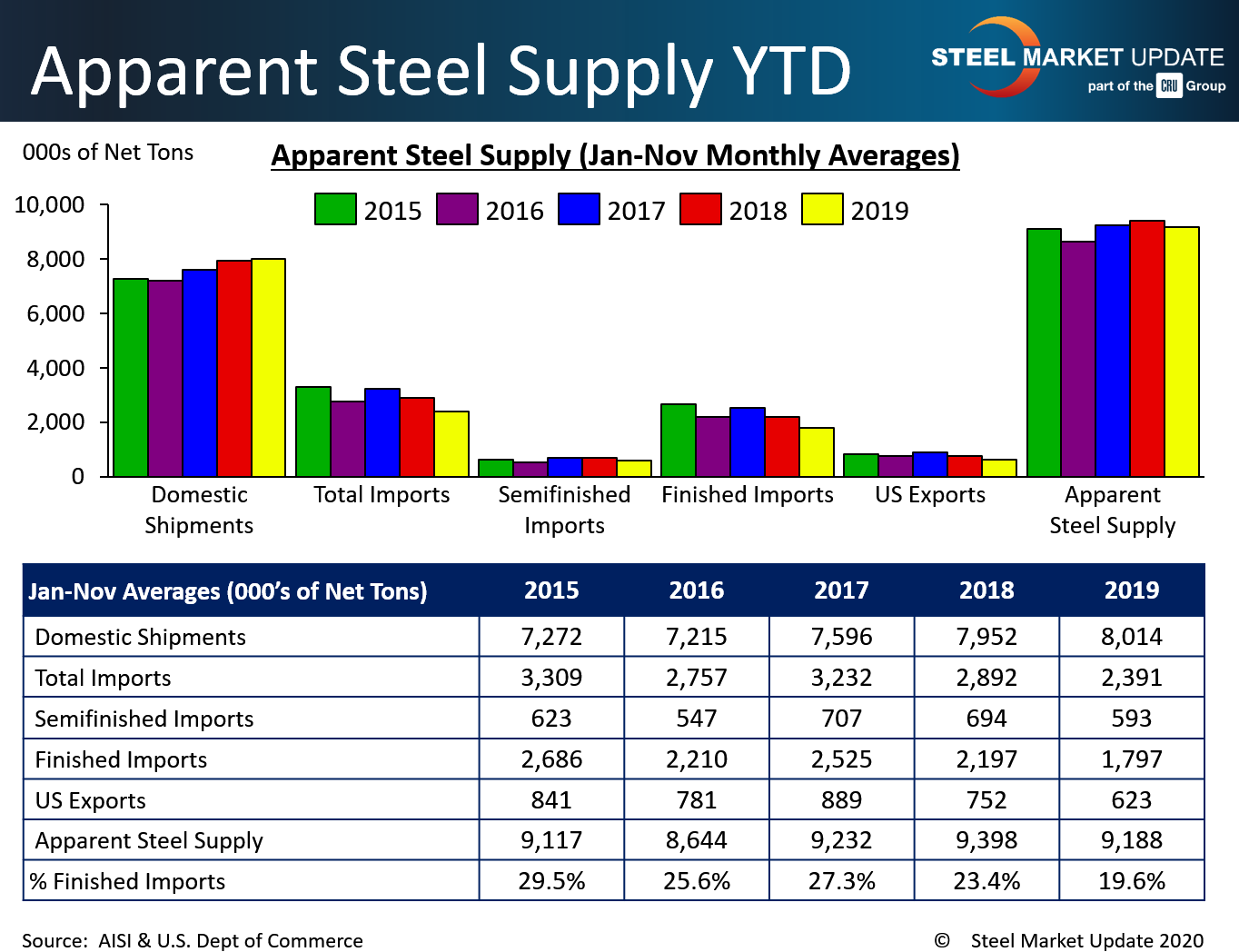 Apparent Steel Supply YTD

STEEL MARKET UPDATE
part of the CRU Group

000s of Net Tons

Apparent Steel Supply (Jan-Nov Monthly Averages)

2015 2016 2017 2018 2019

10,000
8,000
6,000
4,000
2,000
0

Domestic Shipments
Total Imports
Semifinished Imports
Finished Imports
US Exports
Apparent Steel Supply

| Jan-Nov Averages (000's of Net Tons) | 2015 | 2016 | 2017 | 2018 | 2019 |
|---|---|---|---|---|---|
| Domestic Shipments | 7,272 | 7,215 | 7,596 | 7,952 | 8,014 |
| Total Imports | 3,309 | 2,757 | 3,232 | 2,892 | 2,391 |
| Semifinished Imports | 623 | 547 | 707 | 694 | 593 |
| Finished Imports | 2,686 | 2,210 | 2,525 | 2,197 | 1,797 |
| US Exports | 841 | 781 | 889 | 752 | 623 |
| Apparent Steel Supply | 9,117 | 8,644 | 9,232 | 9,398 | 9,188 |
| % Finished Imports | 29.5% | 25.6% | 27.3% | 23.4% | 19.6% |

Source: AISI & U.S. Dept of Commerce

© Steel Market Update 2020